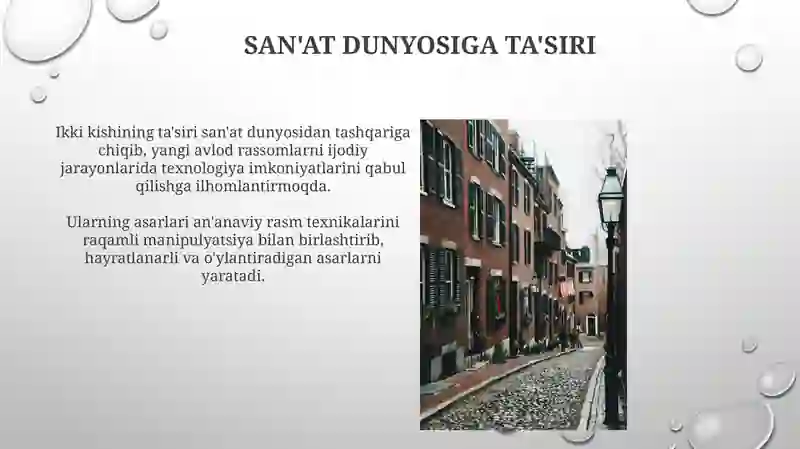 SAN'AT DUNYOSIGA TA'SIRI

Ikki kishining ta'siri san'at dunyosidan tashqariga chiqib, yangi avlod rassomlarni ijodiy jarayonlarida texnologiya imkoniyatlarini qabul qilishga ilhomlantirmoqda.

Ularning asarlari an'anaviy rasm texnikalarini raqamli manipulyatsiya bilan birlashtirib, hayratlanarli va o'ylantiradigan asarlarni yaratadi.